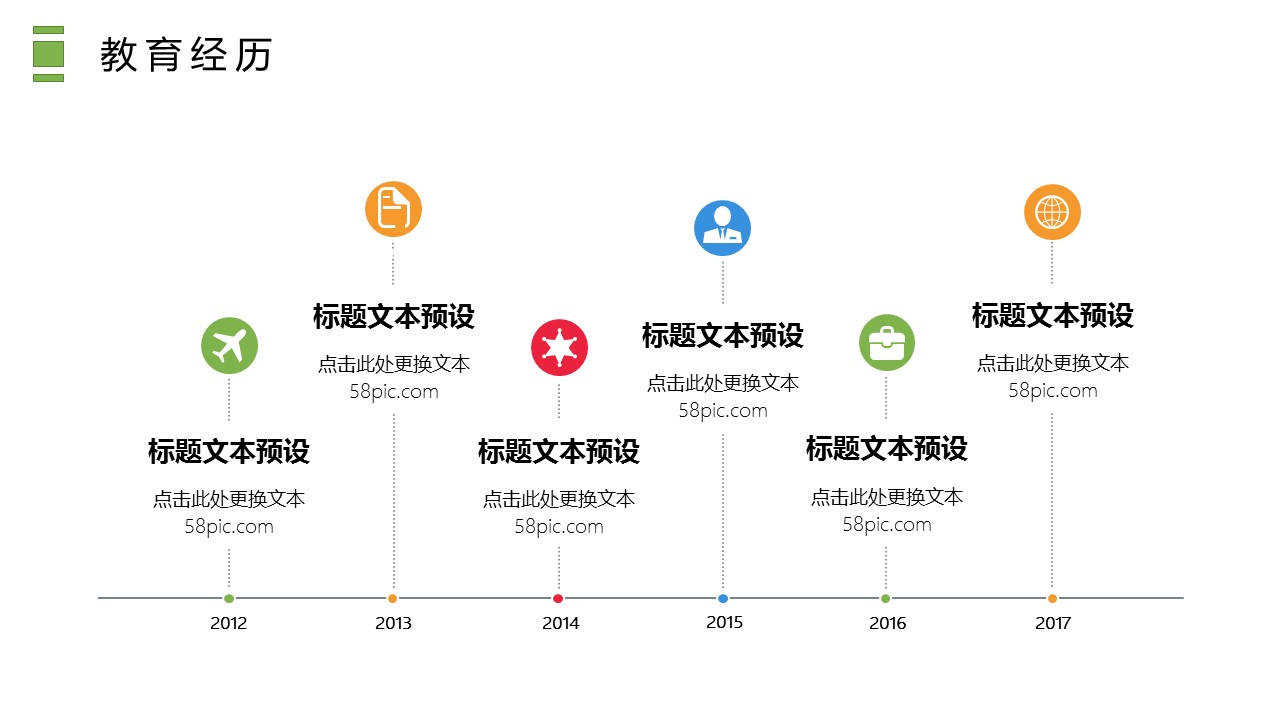 教育经历

标题文本预设
点击此处更换文本
58pic.com

标题文本预设
点击此处更换文本
58pic.com

标题文本预设
点击此处更换文本
58pic.com

标题文本预设
点击此处更换文本
58pic.com

标题文本预设
点击此处更换文本
58pic.com

标题文本预设
点击此处更换文本
58pic.com

2012
2013
2014
2015
2016
2017